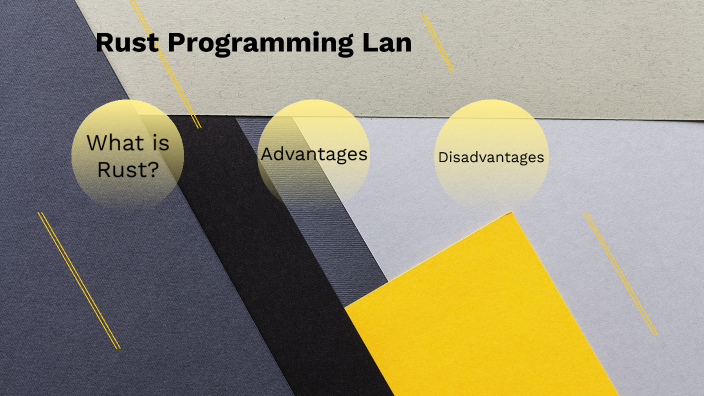 Rust Programming Lan

What is Rust?

Advantages

Disadvantages